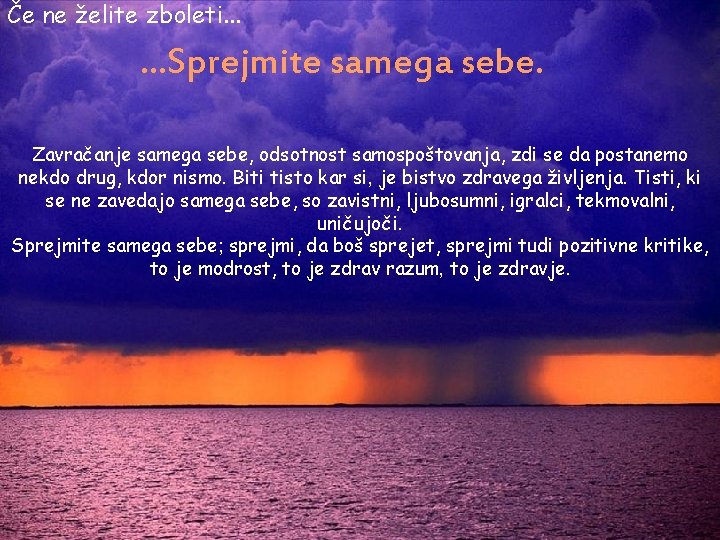 Če ne želite zboleti...

...Sprejmite samega sebe.

Zavračanje samega sebe, odsotnost samospoštovanja, zdi se da postanemo nekdo drug, kdor nismo. Biti tisto kar si, je bistvo zdravega življenja. Tisti, ki se ne zavedajo samega sebe, so zavistni, ljubosumni, igralci, tekmovalni, uničujoči.
Sprejmite samega sebe; sprejmi, da boš sprejet, sprejmi tudi pozitivne kritike, to je modrost, to je zdrav razum, to je zdravje.